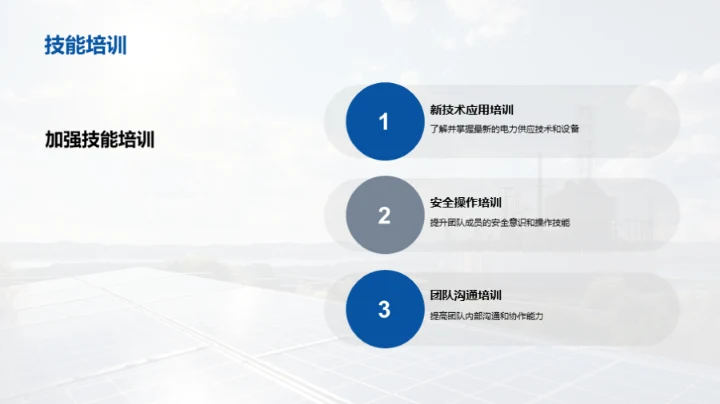 技能培训

加强技能培训

1
新技术应用培训
了解并掌握最新的电力供应技术和设备

2
安全操作培训
提升团队成员的安全意识和操作技能

3
团队沟通培训
提高团队内部沟通和协作能力